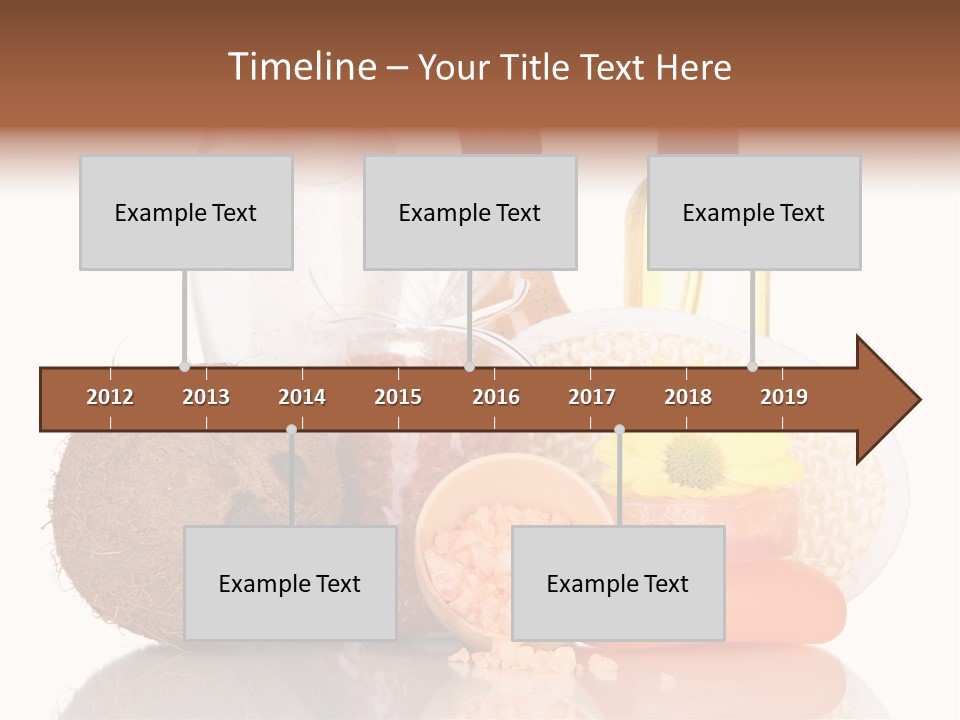 Timeline – Your Title Text Here

Example Text

Example Text

Example Text

2012 2013 2014 2015 2016 2017 2018 2019

Example Text

Example Text